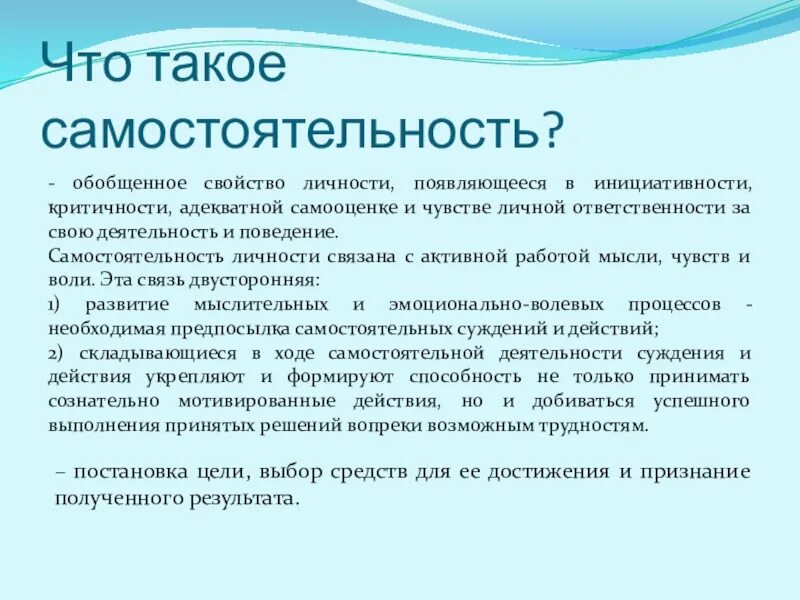 Что такое самостоятельность?

- обобщенное свойство личности, появляющееся в инициативности, критичности, адекватной самооценке и чувстве личной ответственности за свою деятельность и поведение.

Самостоятельность личности связана с активной работой мысли, чувств и воли. Эта связь двусторонняя:

1) развитие мыслительных и эмоционально-волевых процессов - необходимая предпосылка самостоятельных суждений и действий;

2) складывающиеся в ходе самостоятельной деятельности суждения и действия укрепляют и формируют способность не только принимать сознательно мотивированные действия, но и добиваться успешного выполнения принятых решений вопреки возможным трудностям.

– постановка цели, выбор средств для ее достижения и признание полученного результата.